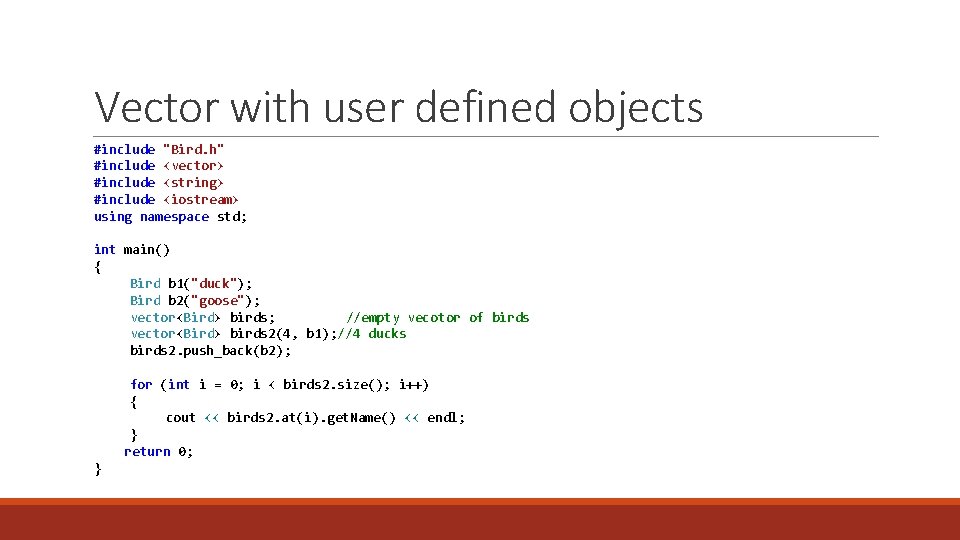 Vector with user defined objects

#include "Bird.h"
#include <vector>
#include <string>
#include <iostream>
using namespace std;

int main()
{
Bird b1("duck");
Bird b2("goose");
vector<Bird> birds; //empty vecotor of birds
vector<Bird> birds2(4, b1);//4 ducks
birds2.push_back(b2);

for (int i = 0; i < birds2.size(); i++)
{
cout << birds2.at(i).getName() << endl;
}
return 0;
}